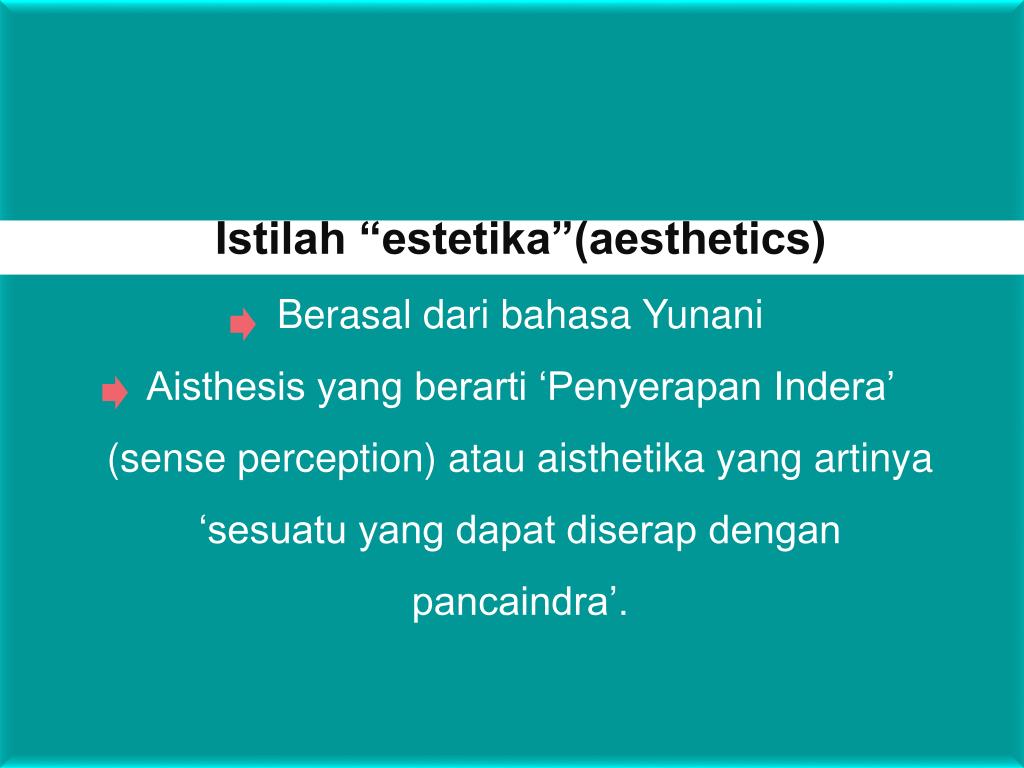 Istilah “estetika”(aesthetics)

Berasal dari bahasa Yunani

Aisthesis yang berarti ‘Penyerapan Indera’ (sense perception) atau aisthetika yang artinya ‘sesuatu yang dapat diserap dengan pancaindra’.